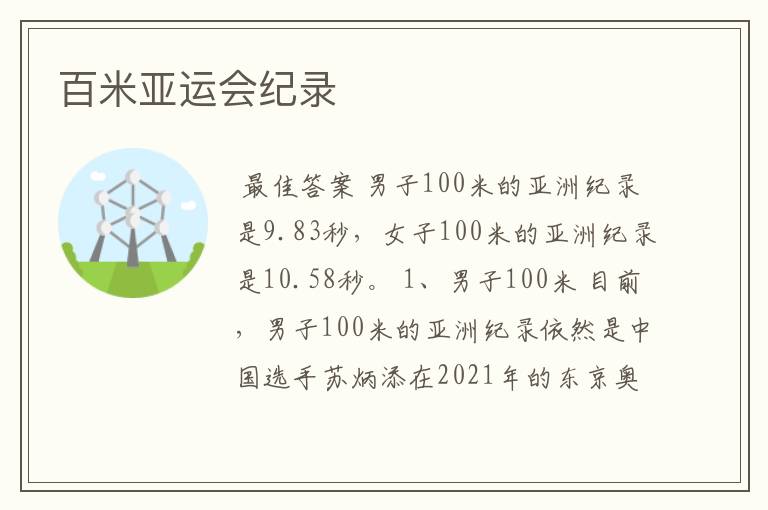 百米亚运会纪录

最佳答案 男子100米的亚洲纪录是9.83秒，女子100米的亚洲纪录是10.58秒。1、男子100米 目前，男子100米的亚洲纪录依然是中国选手苏炳添在2021年的东京奥